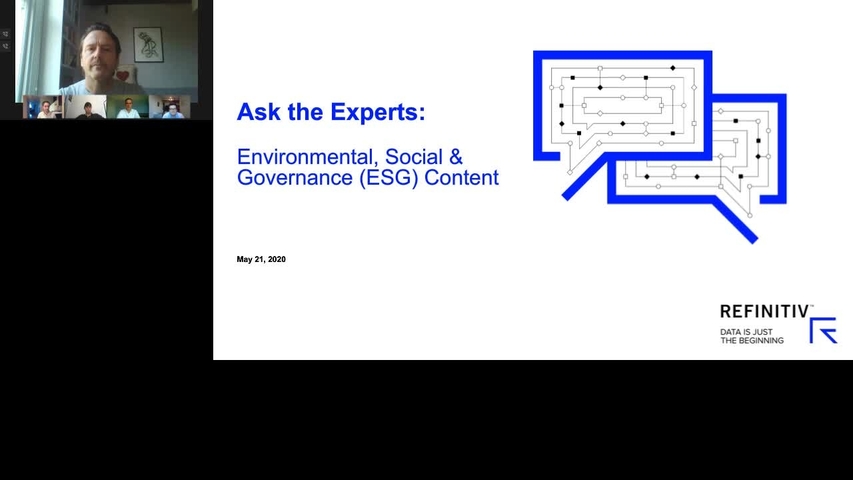 Ask the Experts:

Environmental, Social & Governance (ESG) Content

May 21, 2020

REFINITIV™
DATA IS JUST THE BEGINNING